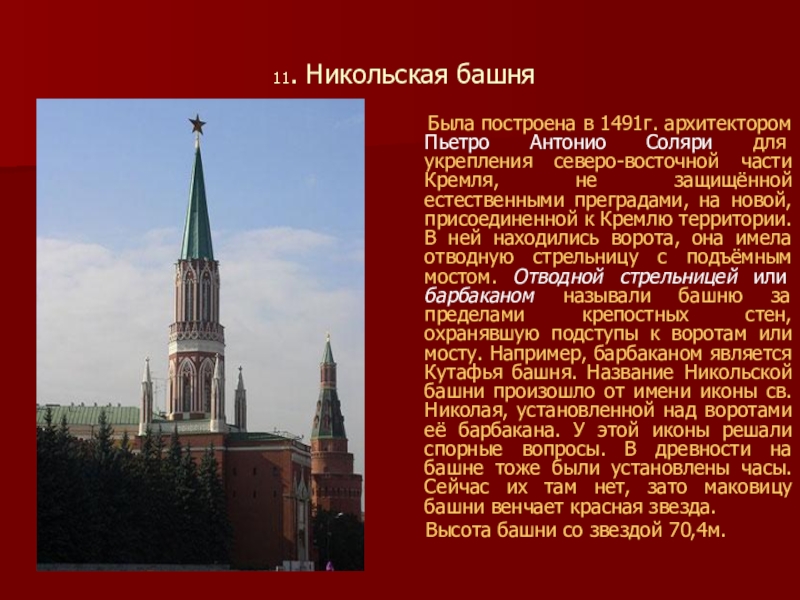 11. Никольская башня

Была построена в 1491г. архитектором Пьетро Антонио Соляри для укрепления северо-восточной части Кремля, не защищённой естественными преградами, на новой, присоединенной к Кремлю территории. В ней находились ворота, она имела отводную стрельницу с подъёмным мостом. Отводной стрельницей или барбаканом называли башню за пределами крепостных стен, охранявшую подступы к воротам или мосту. Например, барбаканом является Кутафья башня. Название Никольской башни произошло от имени иконы св. Николая, установленной над воротами её барбакана. У этой иконы решали спорные вопросы. В древности на башне тоже были установлены часы. Сейчас их там нет, зато маковицу башни венчает красная звезда.

Высота башни со звездой 70,4м.